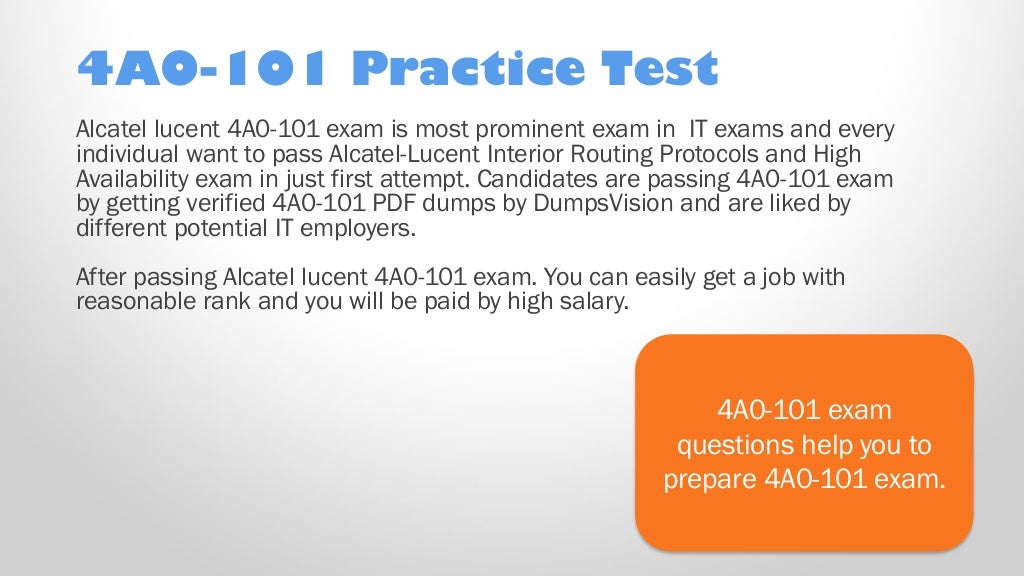 4A0-101 Practice Test

Alcatel lucent 4A0-101 exam is most prominent exam in IT exams and every individual want to pass Alcatel-Lucent Interior Routing Protocols and High Availability exam in just first attempt. Candidates are passing 4A0-101 exam by getting verified 4A0-101 PDF dumps by DumpsVision and are liked by different potential IT employers.

After passing Alcatel lucent 4A0-101 exam. You can easily get a job with reasonable rank and you will be paid by high salary.

4A0-101 exam questions help you to prepare 4A0-101 exam.